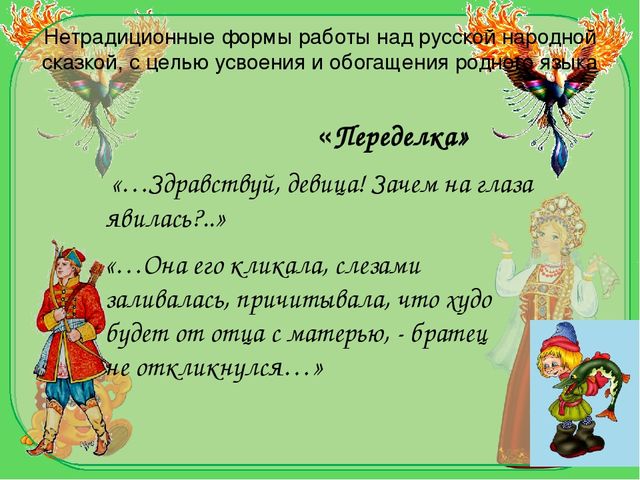 Нетрадиционные формы работы над русской народной сказкой, с целью усвоения и обогащения родного языка

«Переделка»

«…Здравствуй, девица! Зачем на глаза явилась?..»

«…Она его кликала, слезами заливалась, причитывала, что худо будет от отца с матерью, - братец не откликнулся…»